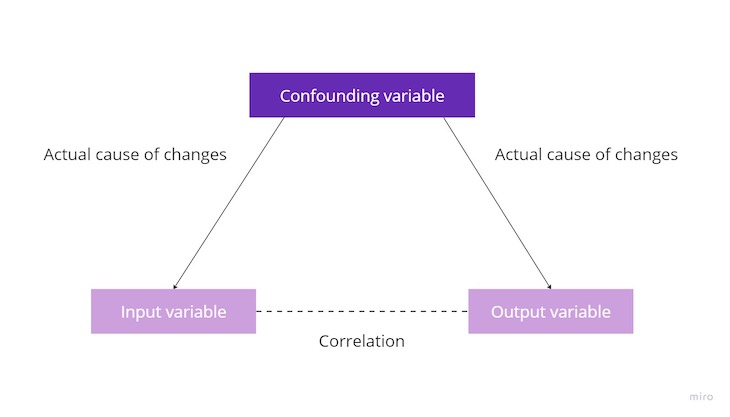 Confounding variable

Actual cause of changes

Actual cause of changes

Input variable

Output variable

Correlation

miro